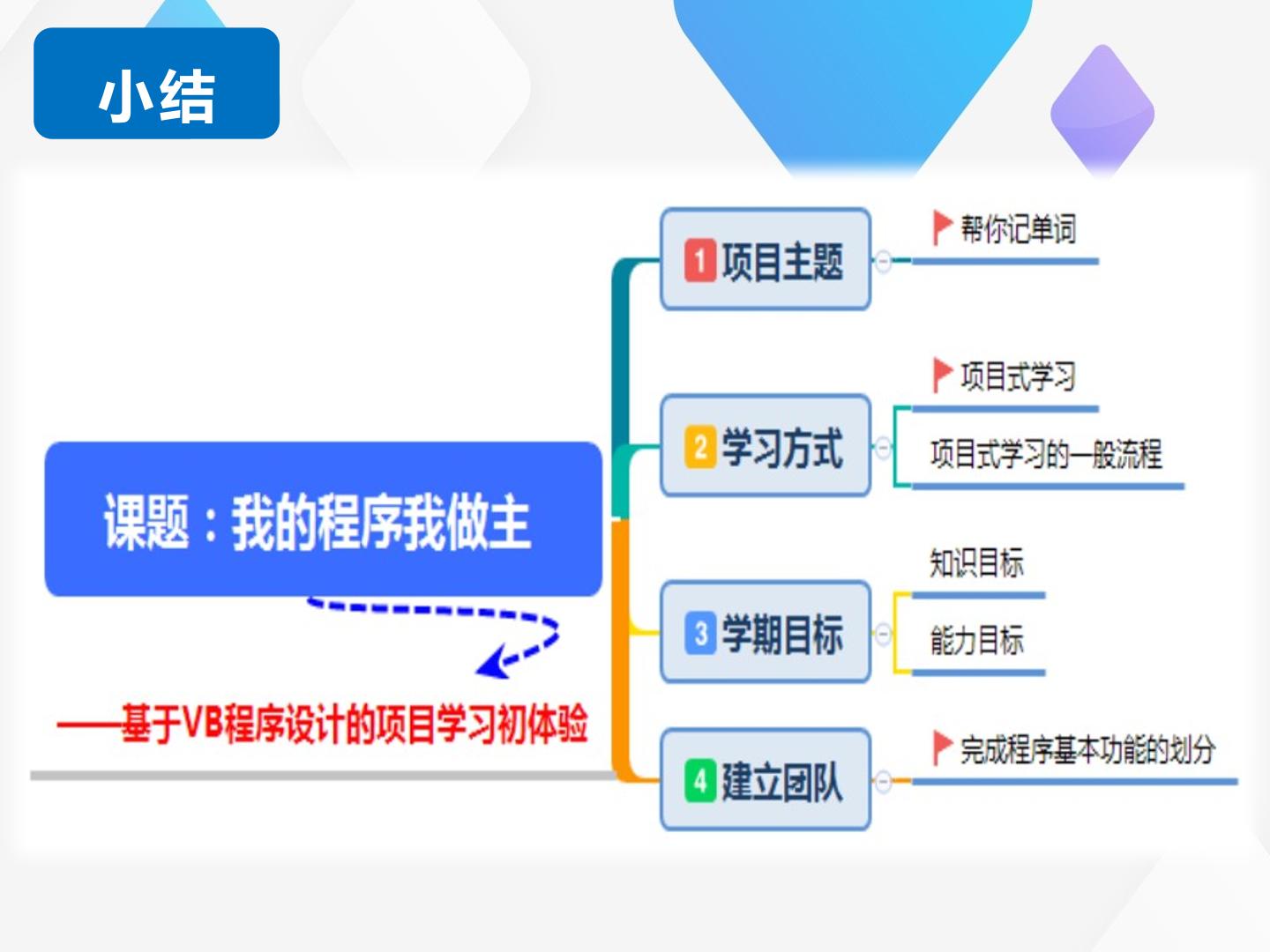 小结

课题：我的程序我做主

——基于VB程序设计的项目学习初体验

1项目主题

帮你记单词

2学习方式

项目式学习

项目式学习的一般流程

3学期目标

知识目标

能力目标

4建立团队

完成程序基本功能的划分